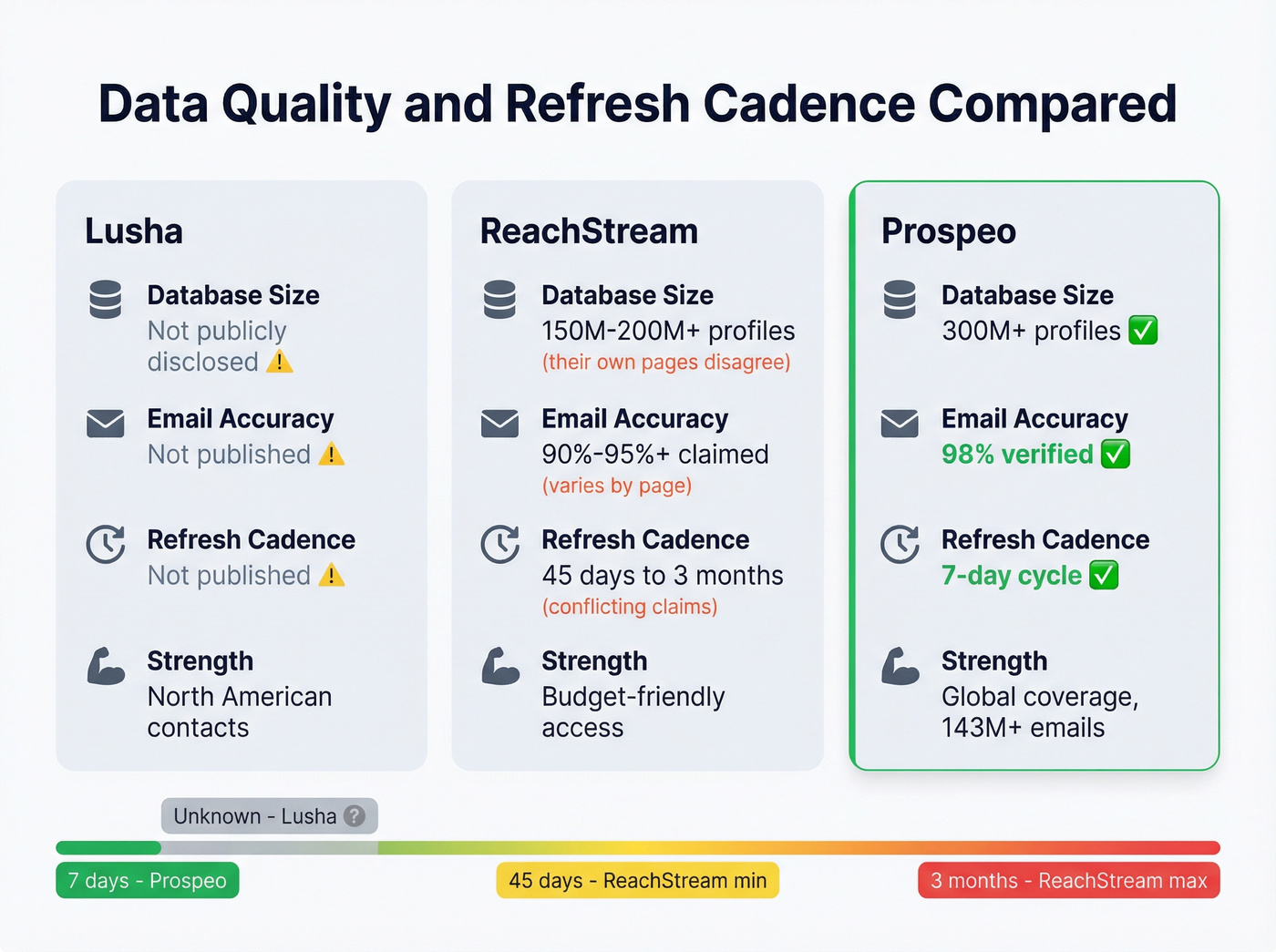 Data Quality and Refresh Cadence Compared

Lusha

Database Size
Not publicly disclosed ⚠️

Email Accuracy
Not published ⚠️

Refresh Cadence
Not published ⚠️

Strength
North American contacts

ReachStream

Database Size
150M-200M+ profiles
(their own pages disagree)

Email Accuracy
90%-95%+ claimed
(varies by page)

Refresh Cadence
45 days to 3 months
(conflicting claims)

Strength
Budget-friendly access

Prospeo

Database Size
300M+ profiles ✅

Email Accuracy
98% verified ✅

Refresh Cadence
7-day cycle ✅

Strength
Global coverage, 143M+ emails

Unknown - Lusha ?

7 days - Prospeo

45 days - ReachStream min

3 months - ReachStream max